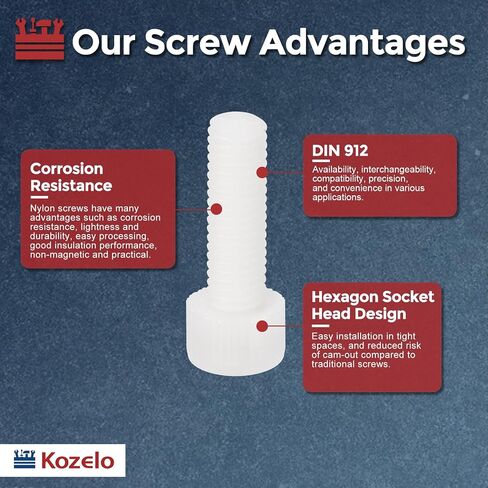 Our Screw Advantages

Corrosion Resistance

Nylon screws have many advantages such as corrosion resistance, lightness and durability, easy processing, good insulation performance, non-magnetic and practical.

DIN 912

Availability, interchangeability, compatibility, precision, and convenience in various applications.

Hexagon Socket Head Design

Easy installation in tight spaces, and reduced risk of cam-out compared to traditional screws.

Kozelo